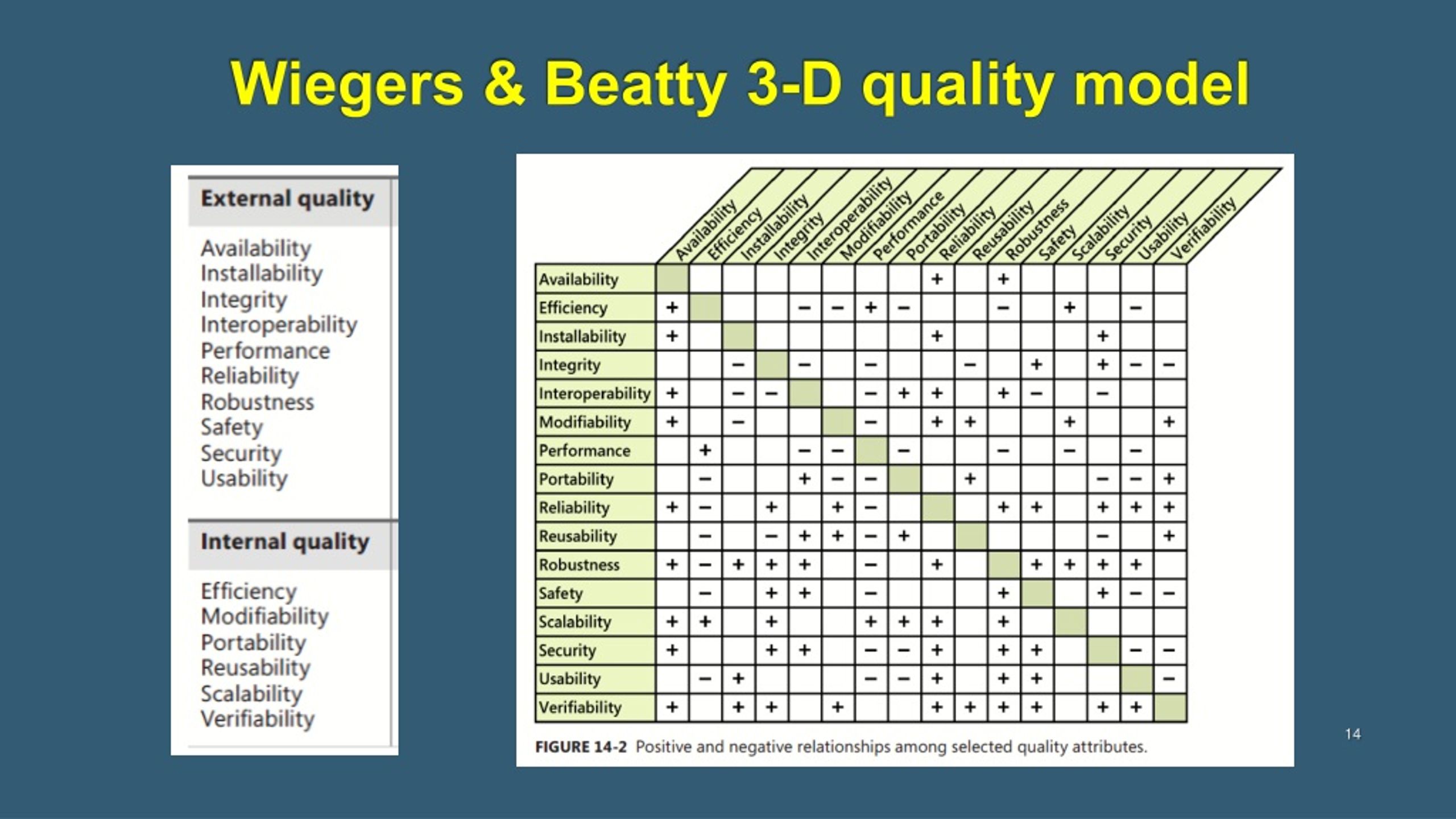 Wiegers & Beatty 3-D quality model

External quality

Availability
Installability
Integrity
Interoperability
Performance
Reliability
Robustness
Safety
Security
Usability

Internal quality

Efficiency
Modifiability
Portability
Reusability
Scalability
Verifiability

| | Availability | Efficiency | Installability | Integrity | Interoperability | Modifiability | Performance | Portability | Reliability | Reusability | Robustness | Safety | Scalability | Security | Usability | Verifiability |
|---|---|---|---|---|---|---|---|---|---|---|---|---|---|---|---|---|
| Availability | | | | | | | | | + | | + | | | | | |
| Efficiency | + | | | | − | − | + | − | | | − | | + | | − | |
| Installability | + | | | | | | | | + | | | | | + | | |
| Integrity | | | − | | − | | − | | | − | | + | | + | − | − |
| Interoperability | + | | − | − | | | − | + | + | | + | − | | − | | |
| Modifiability | + | | − | | | | − | | + | + | | | + | | | + |
| Performance | | + | | | − | − | | − | | | − | | − | | − | |
| Portability | | − | | | + | − | − | | | + | | | | − | − | + |
| Reliability | + | − | | + | | + | − | | | | + | + | | + | + | + |
| Reusability | | − | | − | + | + | − | + | | | | | | − | | + |
| Robustness | + | − | + | + | + | | − | | + | | | + | + | + | + | |
| Safety | | − | | + | + | | − | | | | + | | | + | − | − |
| Scalability | + | + | | + | | | + | + | + | | + | | | | | |
| Security | + | | | + | + | | − | − | + | | + | + | | | − | − |
| Usability | | − | + | | | | − | − | + | | + | + | | | | − |
| Verifiability | + | | + | + | | + | | | + | + | + | + | | + | + | |

FIGURE 14-2 Positive and negative relationships among selected quality attributes.

14